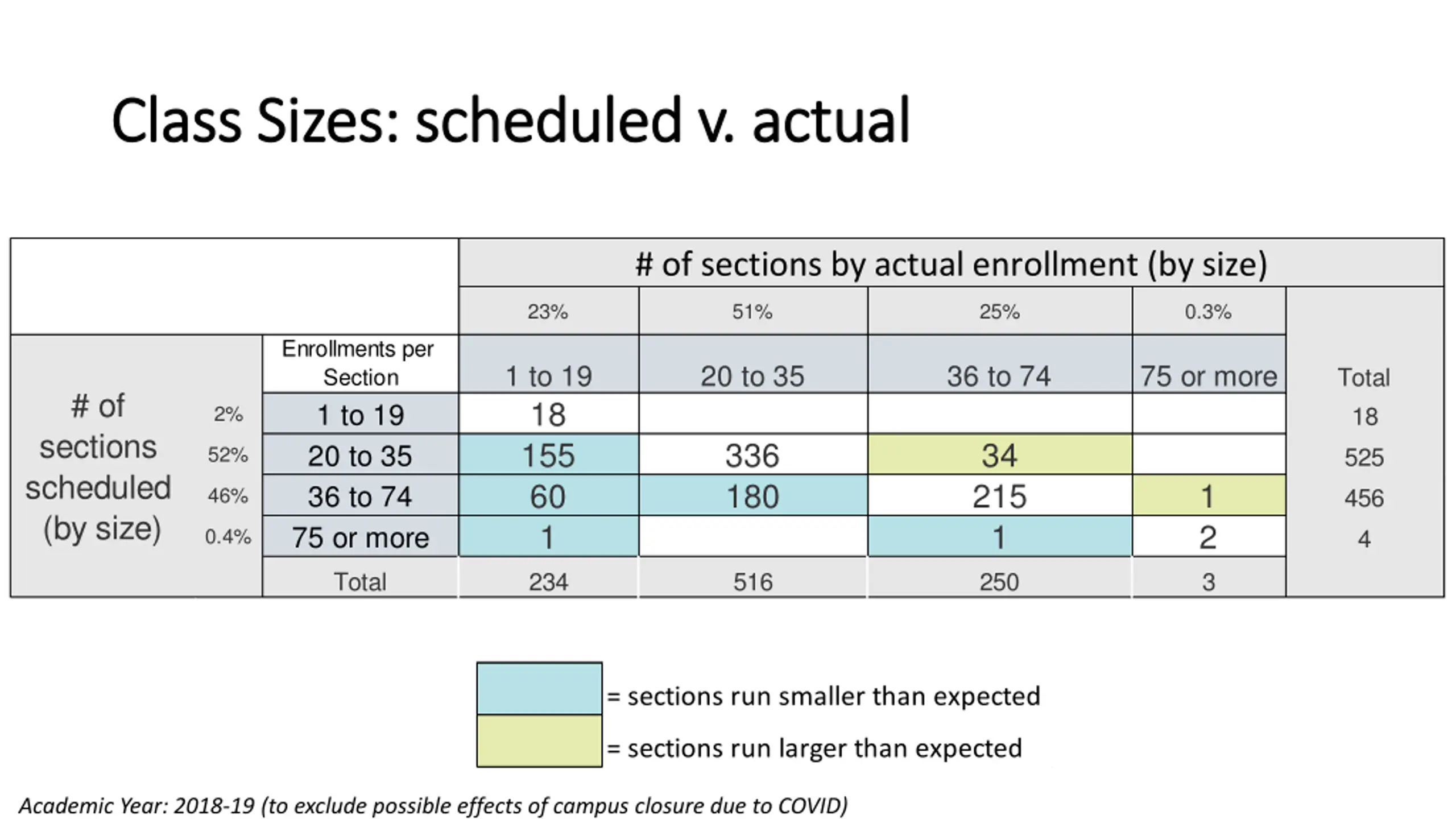 Class Sizes: scheduled v. actual

| | | | # of sections by actual enrollment (by size) | | | | |
|---|---|---|---|---|---|---|---|
| | | | 23% | 51% | 25% | 0.3% | |
| # of sections scheduled (by size) | | Enrollments per Section | 1 to 19 | 20 to 35 | 36 to 74 | 75 or more | Total |
| | 2% | 1 to 19 | 18 | | | | 18 |
| | 52% | 20 to 35 | 155 | 336 | 34 | | 525 |
| | 46% | 36 to 74 | 60 | 180 | 215 | 1 | 456 |
| | 0.4% | 75 or more | 1 | | 1 | 2 | 4 |
| | | Total | 234 | 516 | 250 | 3 | |

= sections run smaller than expected
= sections run larger than expected

Academic Year: 2018-19 (to exclude possible effects of campus closure due to COVID)